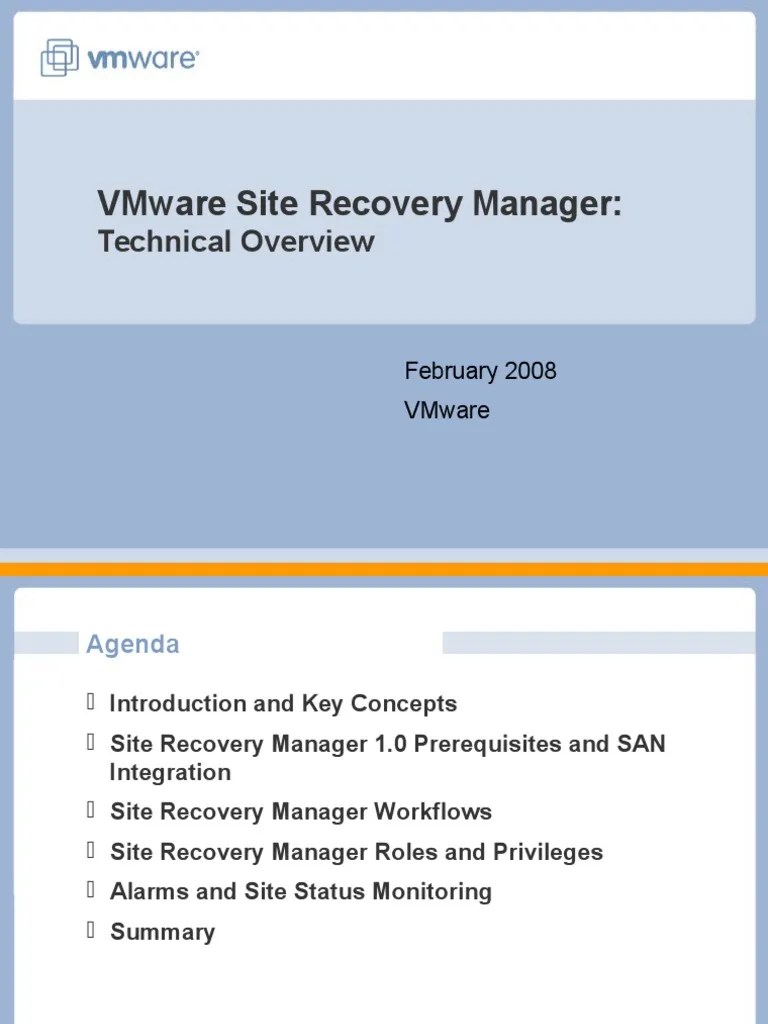 vmware

VMware Site Recovery Manager:
Technical Overview

February 2008
VMware

Agenda

Introduction and Key Concepts

Site Recovery Manager 1.0 Prerequisites and SAN Integration

Site Recovery Manager Workflows

Site Recovery Manager Roles and Privileges

Alarms and Site Status Monitoring

Summary